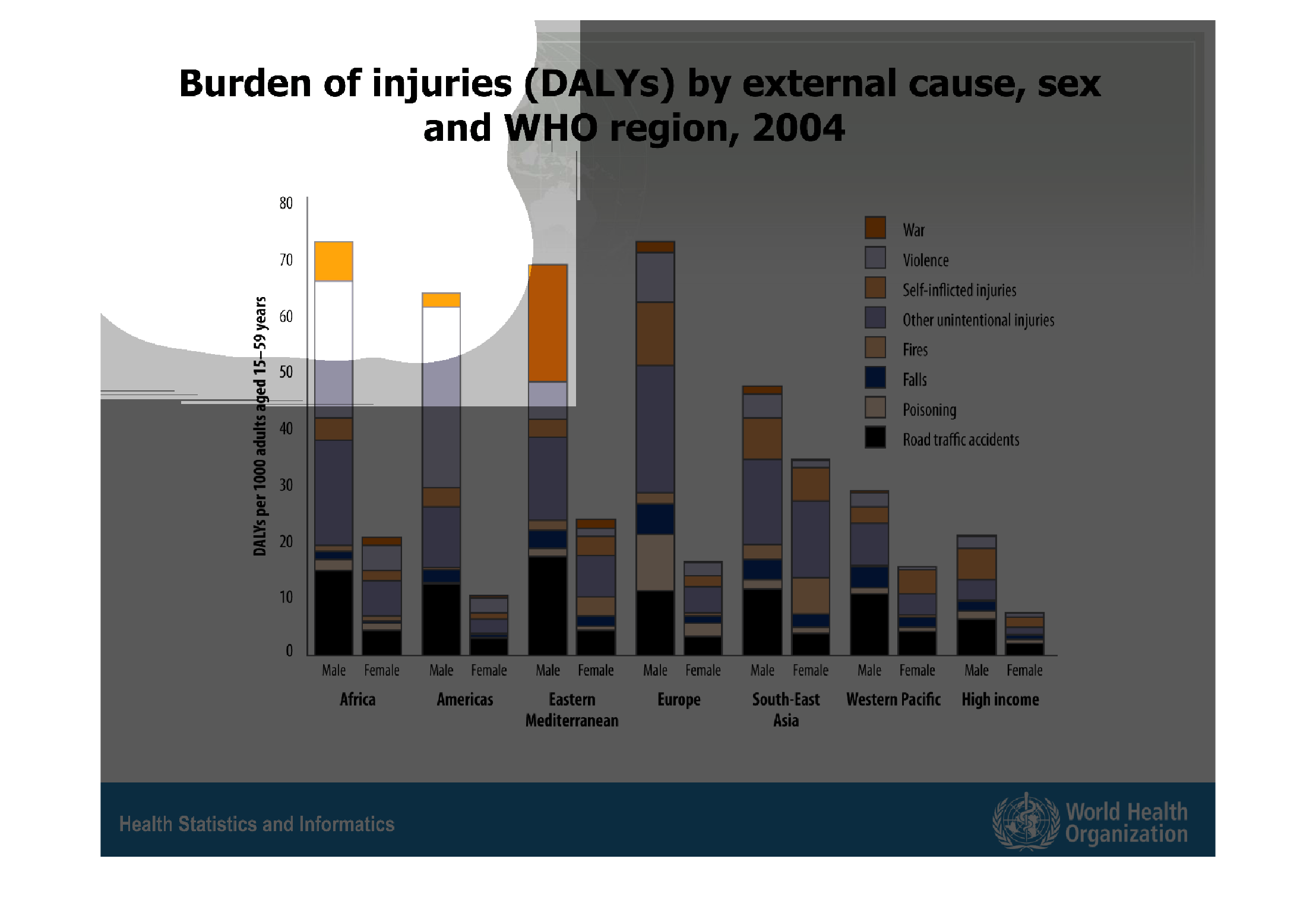 Burden of injuries (DALYs) by external cause, sex and WHO region, 2004

DALYs per 1000 adults aged 15–59 years

80
70
60
50
40
30
20
10
0

War
Violence
Self-inflicted injuries
Other unintentional injuries
Fires
Falls
Poisoning
Road traffic accidents

Male Female Male Female Male Female Male Female Male Female Male Female Male Female

Africa
Americas
Eastern Mediterranean
Europe
South-East Asia
Western Pacific
High income

Health Statistics and Informatics

World Health Organization